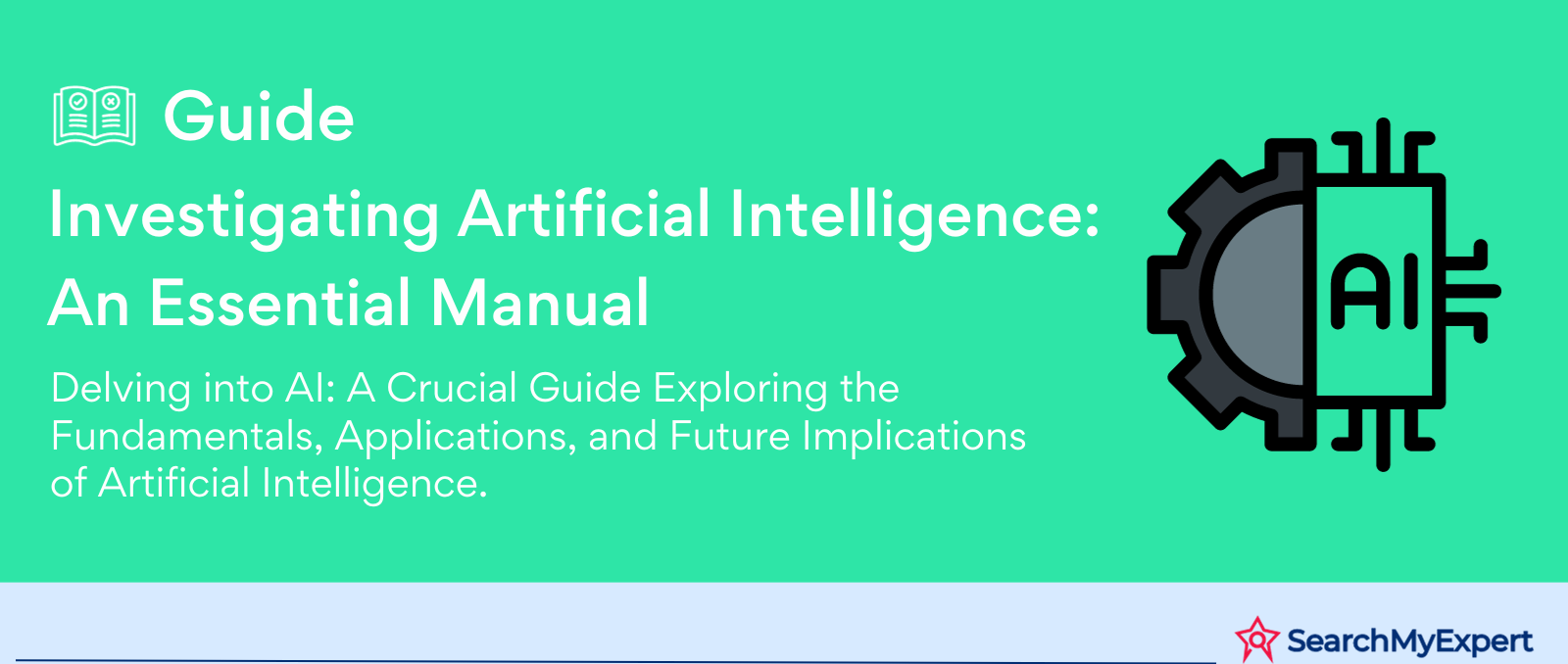 Guide

Investigating Artificial Intelligence: An Essential Manual

Delving into AI: A Crucial Guide Exploring the Fundamentals, Applications, and Future Implications of Artificial Intelligence.

AI

SearchMyExpert